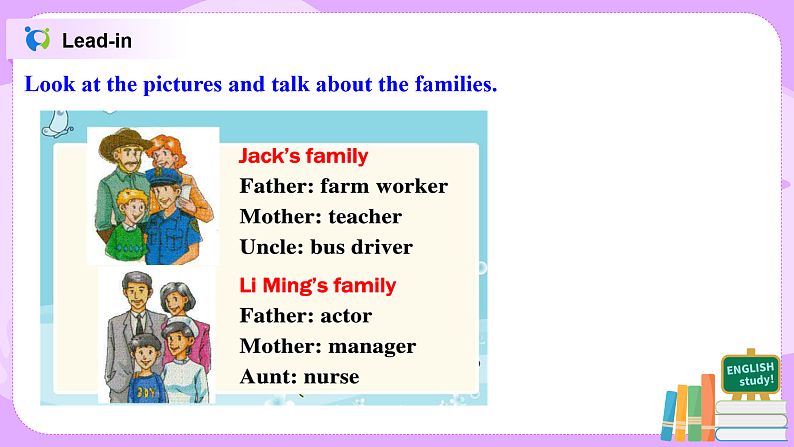 Lead-in

Look at the pictures and talk about the families.

Jack's family
Father: farm worker
Mother: teacher
Uncle: bus driver

Li Ming's family
Father: actor
Mother: manager
Aunt: nurse

BOY

ENGLISH study!